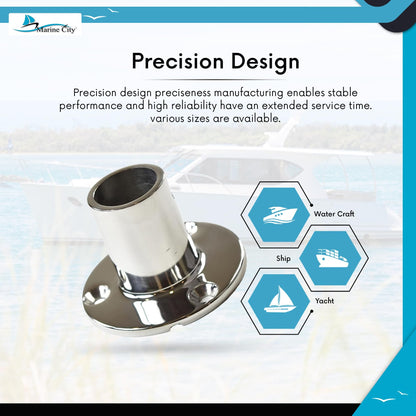 Marine City

Precision Design

Precision design preciseness manufacturing enables stable performance and high reliability have an extended service time. various sizes are available.

Water Craft

Ship

Yacht